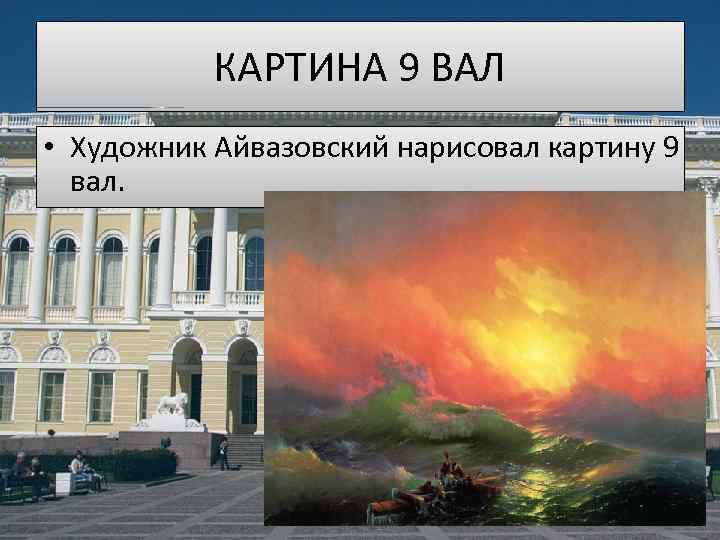 КАРТИНА 9 ВАЛ

• Художник Айвазовский нарисовал картину 9 вал.